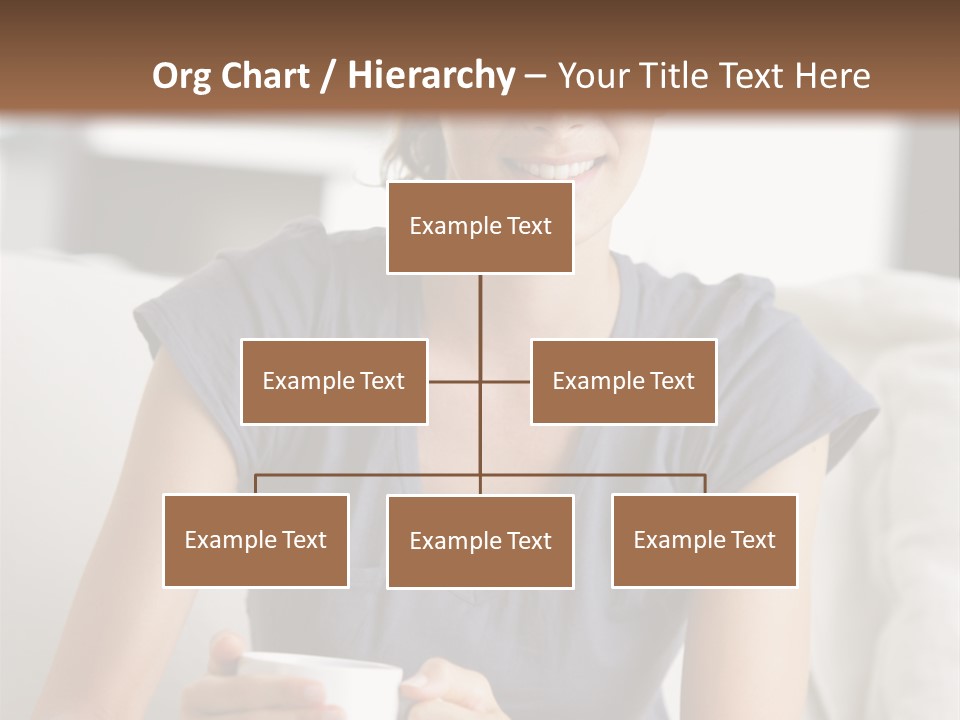 Org Chart / Hierarchy – Your Title Text Here

Example Text

Example Text

Example Text

Example Text

Example Text

Example Text